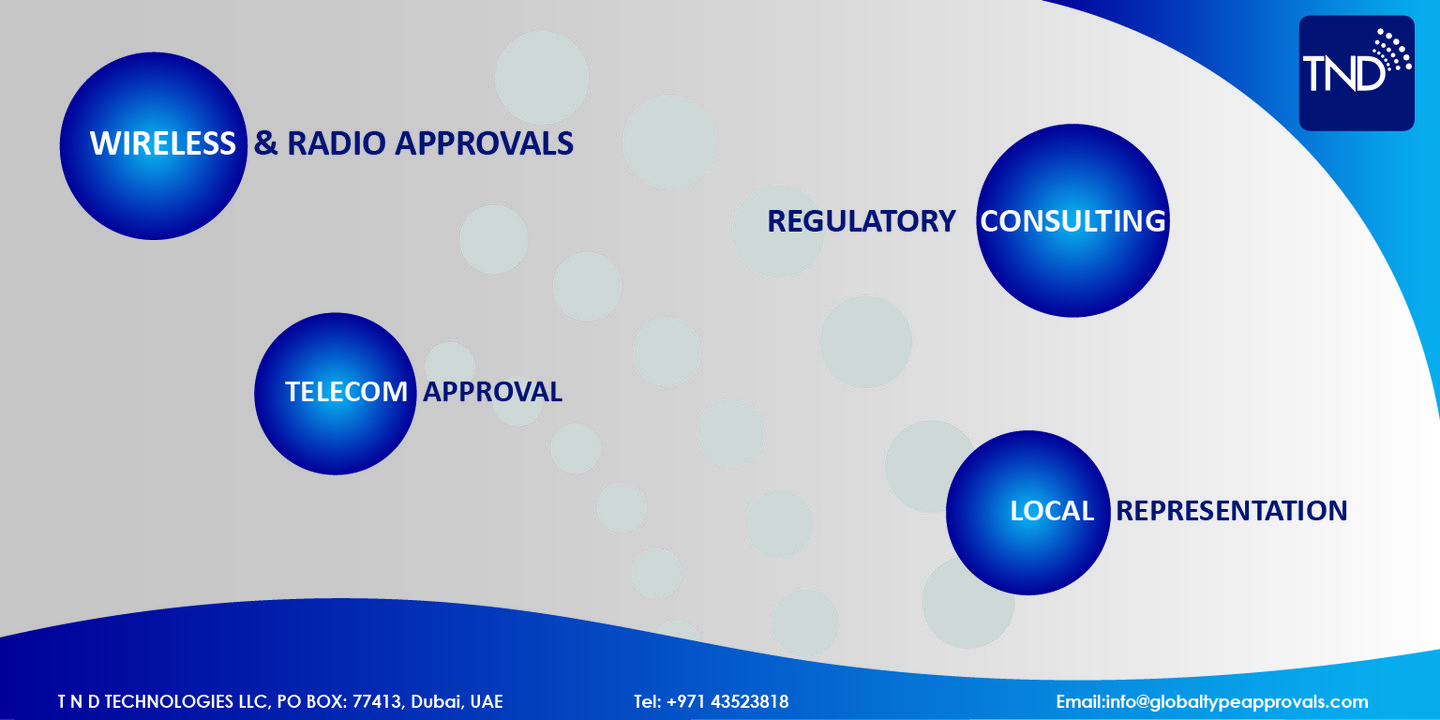 TND

WIRELESS & RADIO APPROVALS

REGULATORY CONSULTING

TELECOM APPROVAL

LOCAL REPRESENTATION

T N D TECHNOLOGIES LLC, PO BOX: 77413, Dubai, UAE

Tel: +971 43523818

Email:info@globaltypeapprovals.com